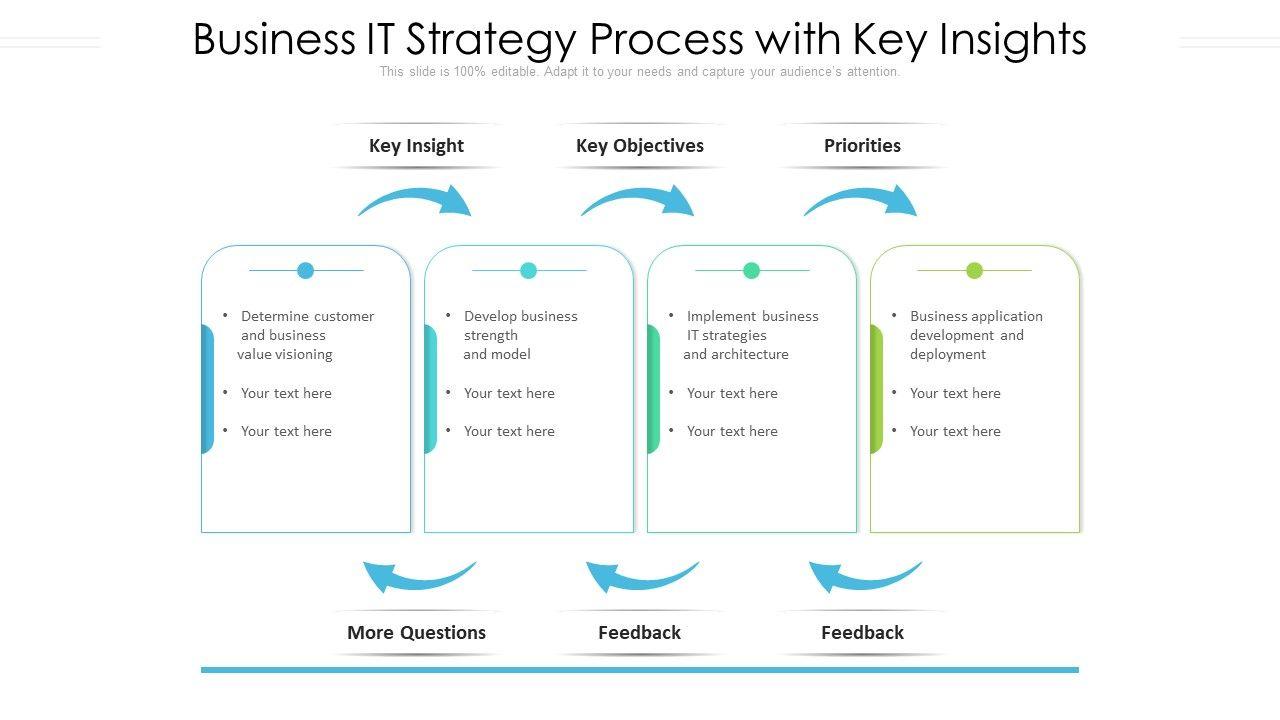 Business IT Strategy Process with Key Insights

This slide is 100% editable. Adapt it to your needs and capture your audience's attention.

Key Insight

Key Objectives

Priorities

• Determine customer and business value visioning
• Your text here
• Your text here

• Develop business strength and model
• Your text here
• Your text here

• Implement business IT strategies and architecture
• Your text here
• Your text here

• Business application development and deployment
• Your text here
• Your text here

More Questions

Feedback

Feedback